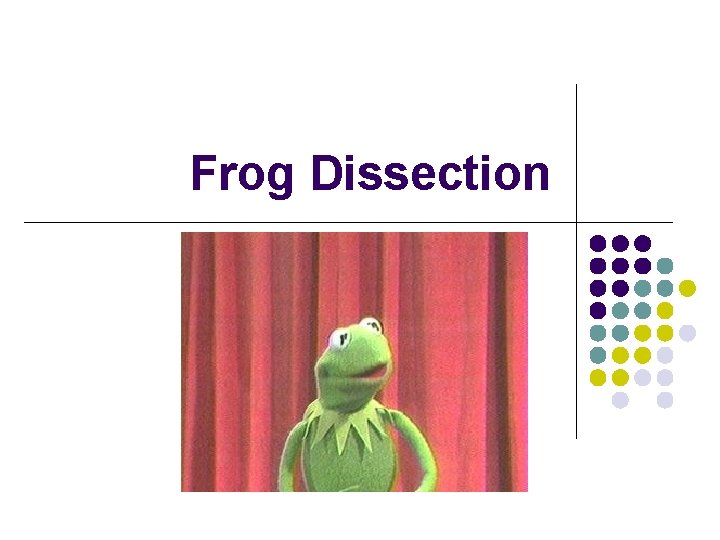 Frog Dissection